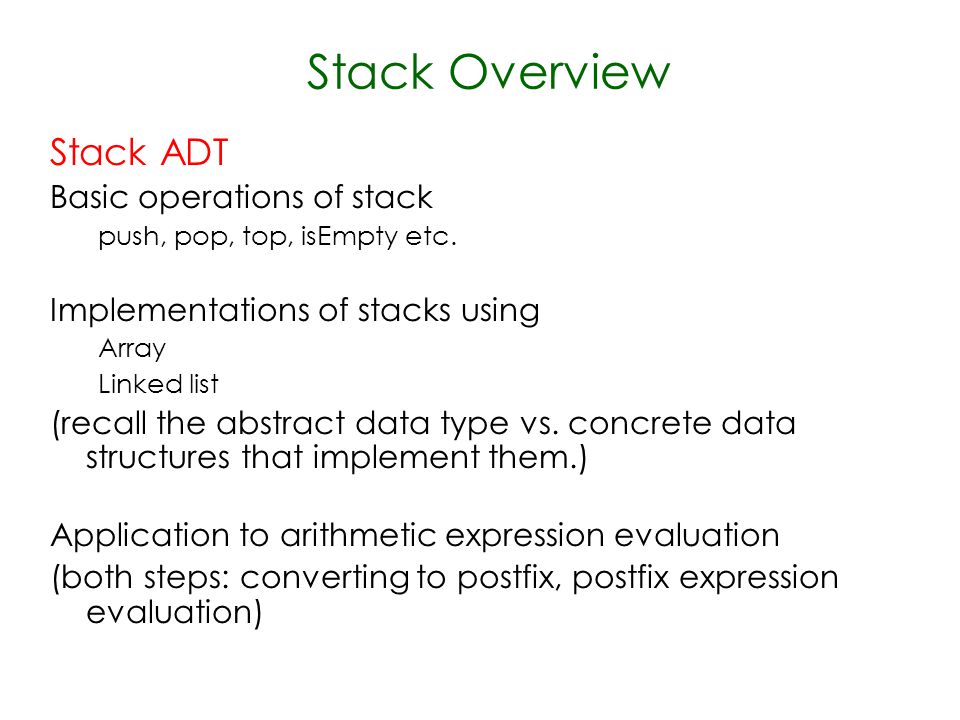 Stack Overview

Stack ADT

Basic operations of stack

push, pop, top, isEmpty etc.

Implementations of stacks using

Array

Linked list

(recall the abstract data type vs. concrete data structures that implement them.)

Application to arithmetic expression evaluation

(both steps: converting to postfix, postfix expression evaluation)